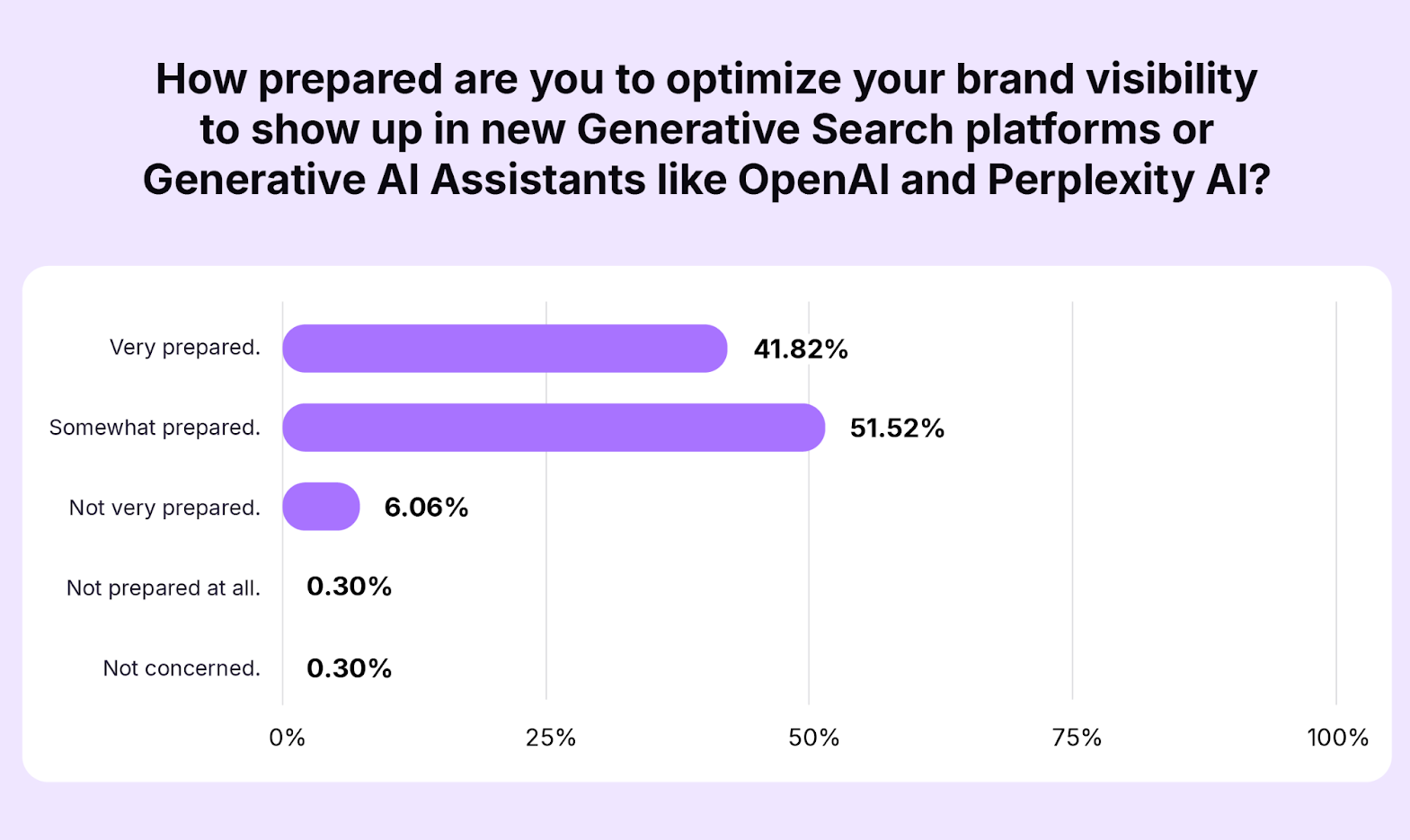 How prepared are you to optimize your brand visibility to show up in new Generative Search platforms or Generative AI Assistants like OpenAI and Perplexity AI?

Very prepared. 41.82%
Somewhat prepared. 51.52%
Not very prepared. 6.06%
Not prepared at all. 0.30%
Not concerned. 0.30%

0% 25% 50% 75% 100%